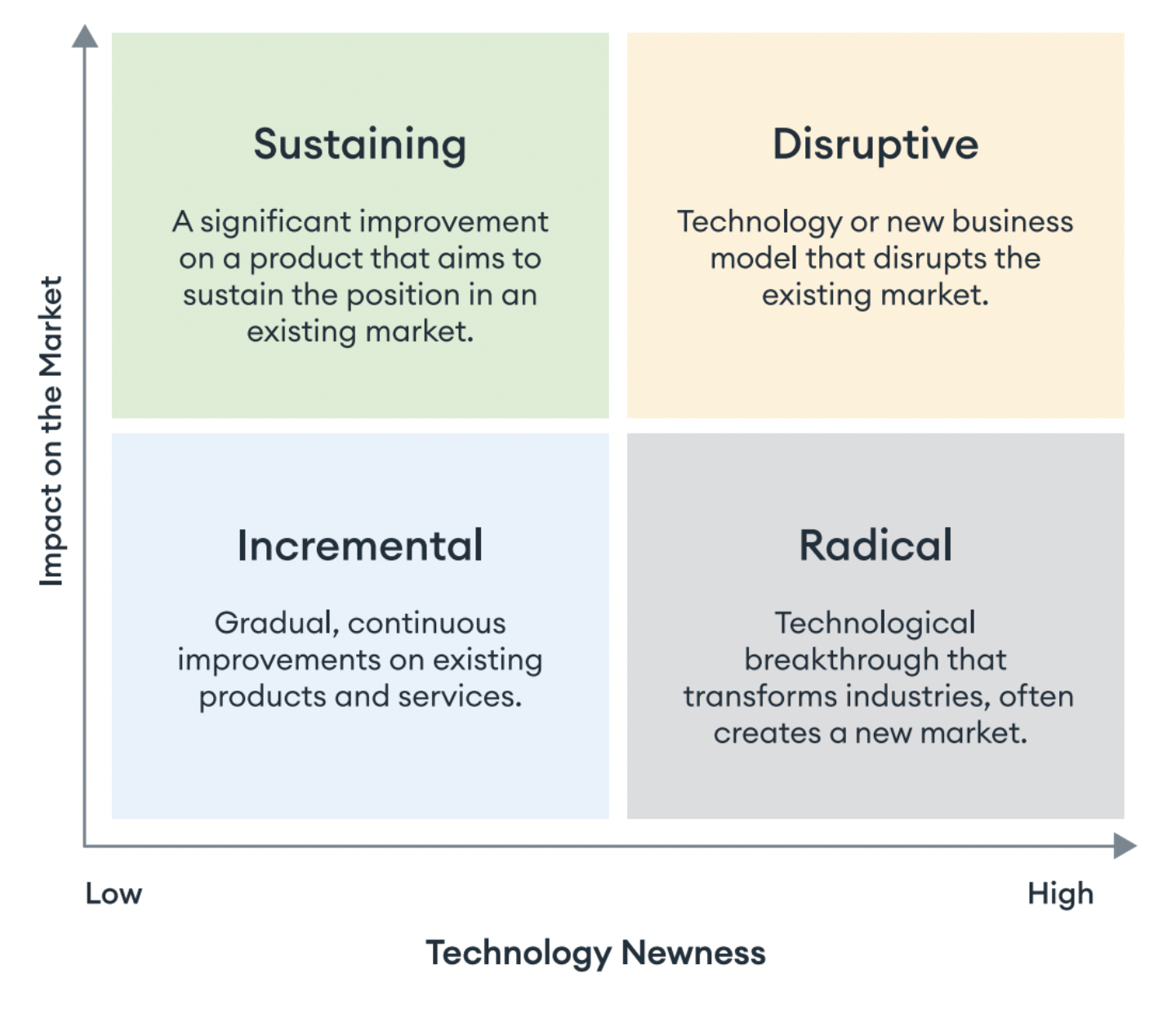 Impact on the Market

Sustaining

A significant improvement on a product that aims to sustain the position in an existing market.

Disruptive

Technology or new business model that disrupts the existing market.

Incremental

Gradual, continuous improvements on existing products and services.

Radical

Technological breakthrough that transforms industries, often creates a new market.

Low

High

Technology Newness